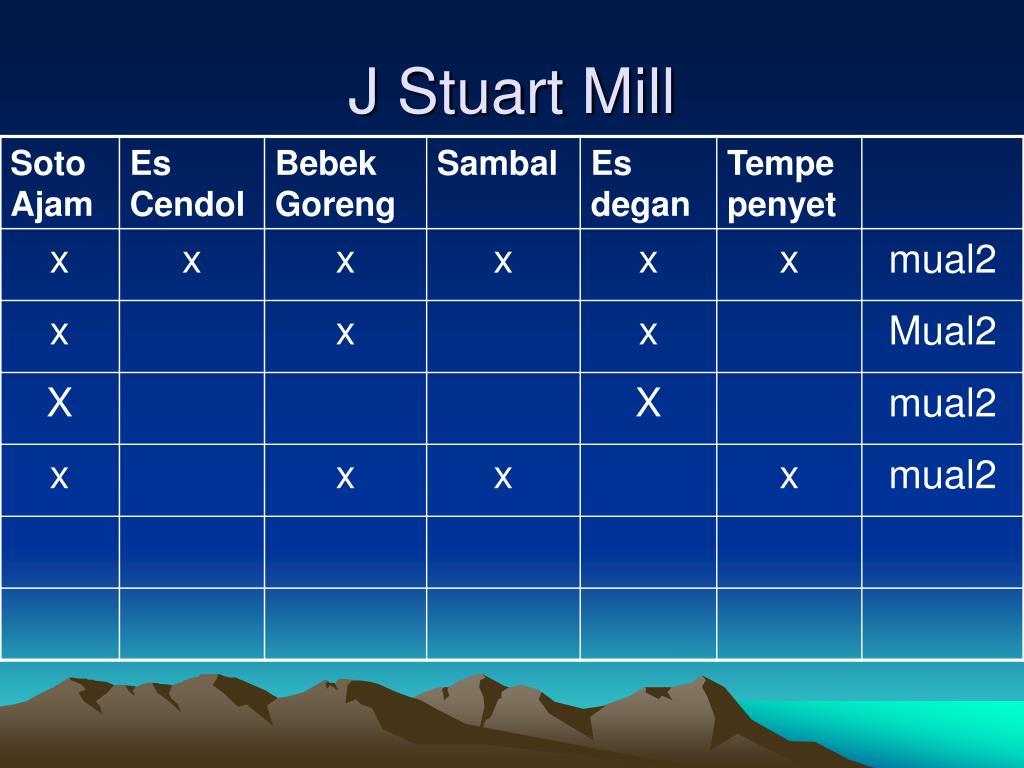 J Stuart Mill

| Soto Ajam | Es Cendol | Bebek Goreng | Sambal | Es degan | Tempe penyet | |
|---|---|---|---|---|---|---|
| x | x | x | x | x | x | mual2 |
| x | | x | | x | | Mual2 |
| X | | | | X | | mual2 |
| x | | x | x | | x | mual2 |
| | | | | | | |
| | | | | | | |